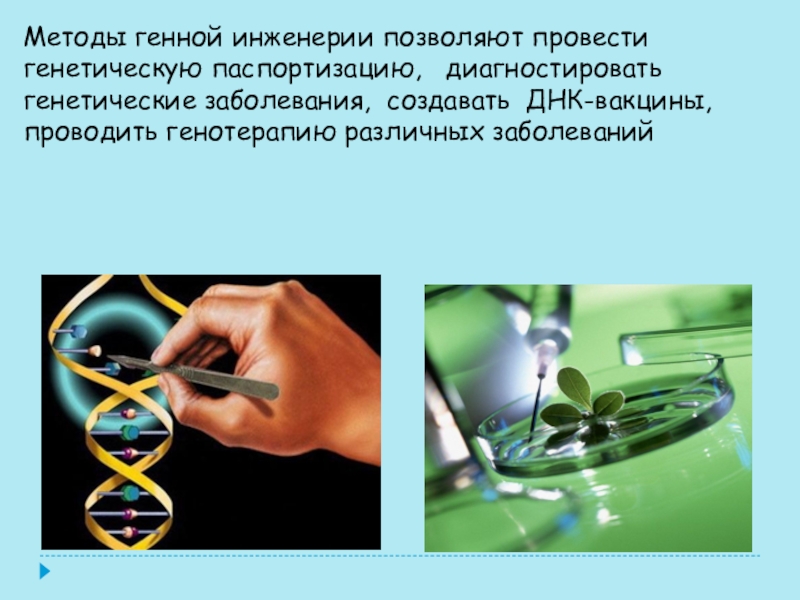 Методы генной инженерии позволяют провести генетическую паспортизацию, диагностировать генетические заболевания, создавать ДНК-вакцины, проводить генотерапию различных заболеваний